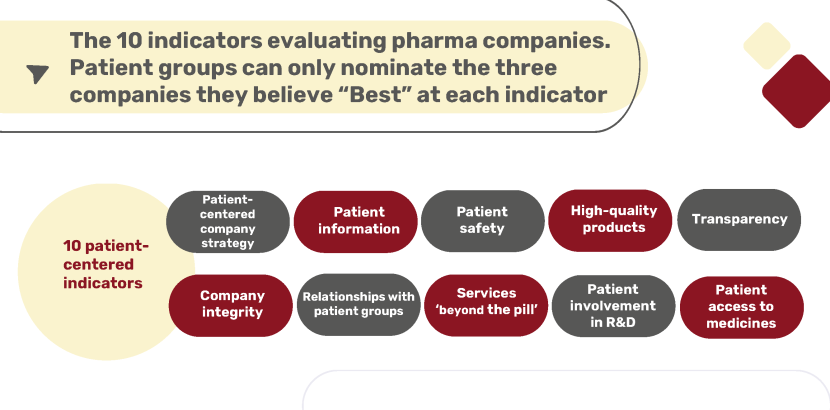 The 10 indicators evaluating pharma companies. Patient groups can only nominate the three companies they believe “Best” at each indicator

10 patient-centered indicators

Patient-centered company strategy

Patient information

Patient safety

High-quality products

Transparency

Company integrity

Relationships with patient groups

Services ‘beyond the pill’

Patient involvement in R&D

Patient access to medicines